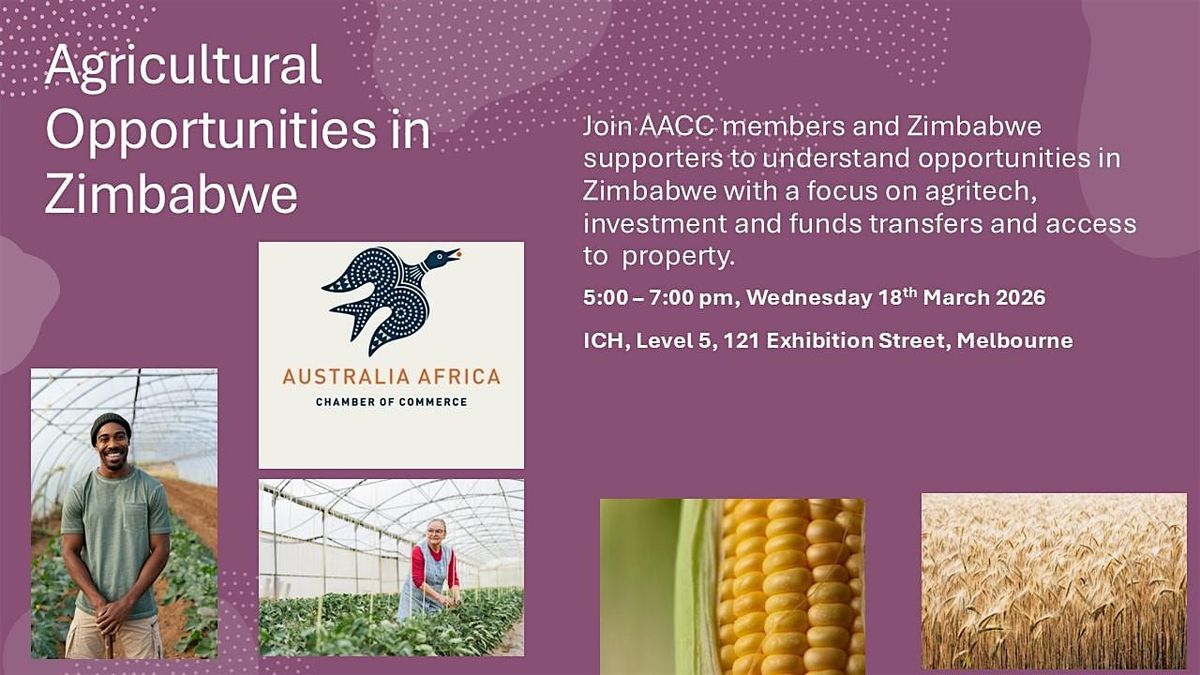 Agricultural Opportunities in Zimbabwe

AUSTRALIA AFRICA
CHAMBER OF COMMERCE

Join AACC members and Zimbabwe supporters to understand opportunities in Zimbabwe with a focus on agritech, investment and funds transfers and access to property.

5:00 – 7:00 pm, Wednesday 18$^{th}$ March 2026

ICH, Level 5, 121 Exhibition Street, Melbourne